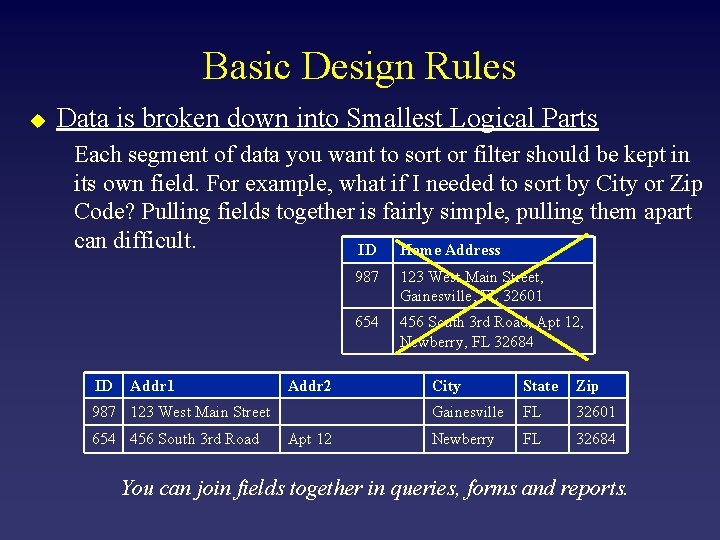 Basic Design Rules

Data is broken down into Smallest Logical Parts

Each segment of data you want to sort or filter should be kept in its own field. For example, what if I needed to sort by City or Zip Code? Pulling fields together is fairly simple, pulling them apart can difficult.

| ID | Home Address |
|---|---|
| 987 | 123 West Main Street, Gainesville, FL 32601 |
| 654 | 456 South 3rd Road, Apt 12, Newberry, FL 32684 |

| ID | Addr1 | Addr2 | City | State | Zip |
|---|---|---|---|---|---|
| 987 | 123 West Main Street | | Gainesville | FL | 32601 |
| 654 | 456 South 3rd Road | Apt 12 | Newberry | FL | 32684 |

You can join fields together in queries, forms and reports.